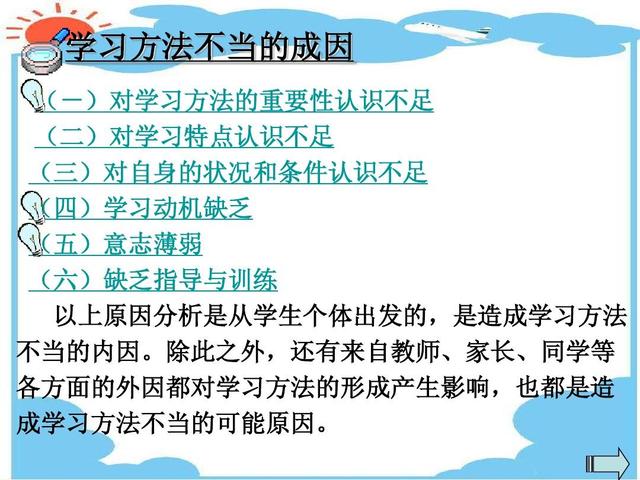 学习方法不当的成因

（一）对学习方法的重要性认识不足

（二）对学习特点认识不足

（三）对自身的状况和条件认识不足

（四）学习动机缺乏

（五）意志薄弱

（六）缺乏指导与训练

以上原因分析是从学生个体出发的，是造成学习方法不当的内因。除此之外，还有来自教师、家长、同学等各方面的外因都对学习方法的形成产生影响，也都是造成学习方法不当的可能原因。